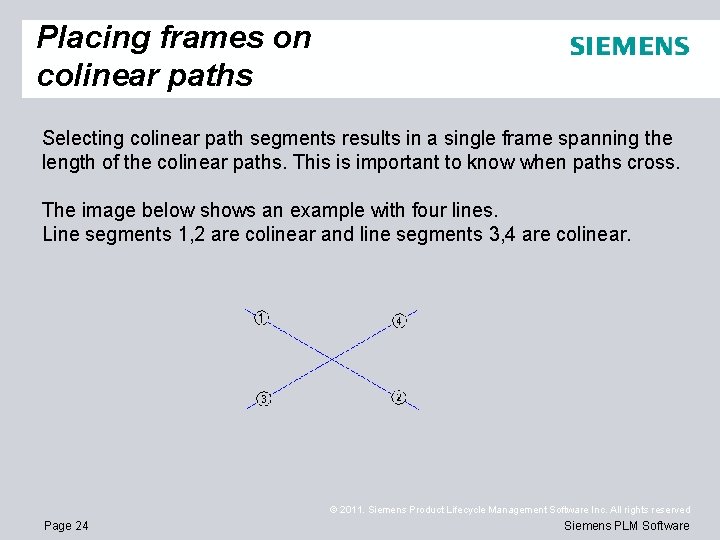 Placing frames on colinear paths

SIEMENS

Selecting colinear path segments results in a single frame spanning the length of the colinear paths. This is important to know when paths cross.

The image below shows an example with four lines.
Line segments 1,2 are colinear and line segments 3,4 are colinear.

1
4
3
2

© 2011. Siemens Product Lifecycle Management Software Inc. All rights reserved

Page 24

Siemens PLM Software